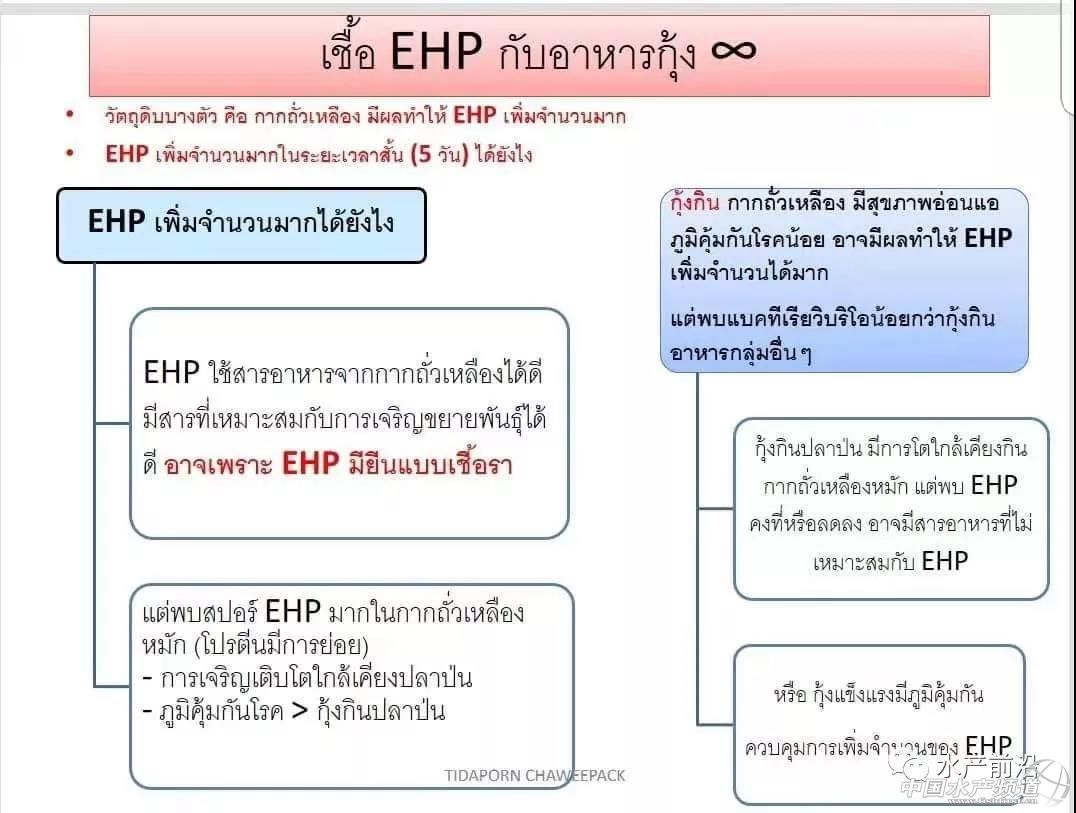 เชื้อ EHP กับอาหารกุ้ง ∞

• วัตถุดิบบางตัว คือ กากถั่วเหลือง มีผลทำให้ EHP เพิ่มจำนวนมาก
• EHP เพิ่มจำนวนมากในระยะเวลาสั้น (5 วัน) ได้ยังไง

EHP เพิ่มจำนวนมากได้ยังไง

EHP ใช้สารอาหารจากกากถั่วเหลืองได้ดี มีสารที่เหมาะสมกับการเจริญขยายพันธุ์ได้ดี อาจเพราะ EHP มียีนแบบเชื้อรา

แต่พบสปอร์ EHP มากในกากถั่วเหลืองหมัก (โปรตีนมีการย่อย)
- การเจริญเติบโตใกล้เคียงปลาป่น
- ภูมิคุ้มกันโรค > กุ้งกินปลาป่น

กุ้งกิน กากถั่วเหลือง มีสุขภาพอ่อนแอ ภูมิคุ้มกันโรคน้อย อาจมีผลทำให้ EHP เพิ่มจำนวนได้มาก

แต่พบแบคทีเรียวิบริโอน้อยกว่ากุ้งกินอาหารกลุ่มอื่นๆ

กุ้งกินปลาป่น มีการโตใกล้เคียงกินกากถั่วเหลืองหมัก แต่พบ EHP คงที่หรือลดลง อาจมีสารอาหารที่ไม่เหมาะสมกับ EHP

หรือ กุ้งแข็งแรงมีภูมิคุ้มกัน ควบคุมการเพิ่มจำนวนของ EHP

TIDAPORN CHAWEEPACK

水产前沿
中国水产频道